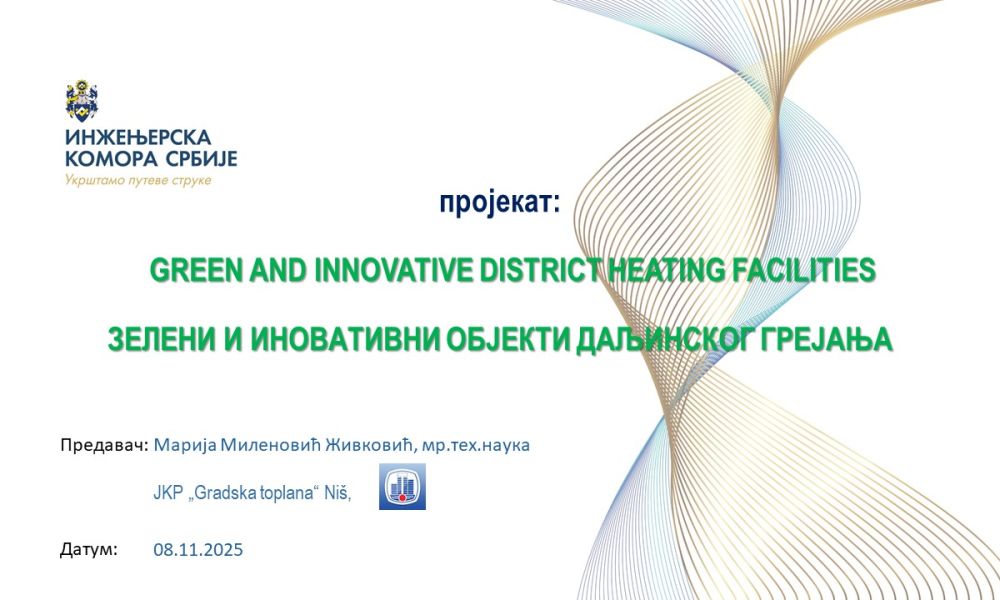 ИНЖЕЊЕРСКА
КОМОРА СРБИЈЕ
Укрштамо путеве струке

пројекат:

GREEN AND INNOVATIVE DISTRICT HEATING FACILITIES

ЗЕЛЕНИ И ИНОВАТИВНИ ОБЈЕКТИ ДАЉИНСКОГ ГРЕЈАЊА

Предавач: Марија Миленовић Живковић, мр.тех.наука

JKP „Gradska toplana“ Niš,

Датум: 08.11.2025